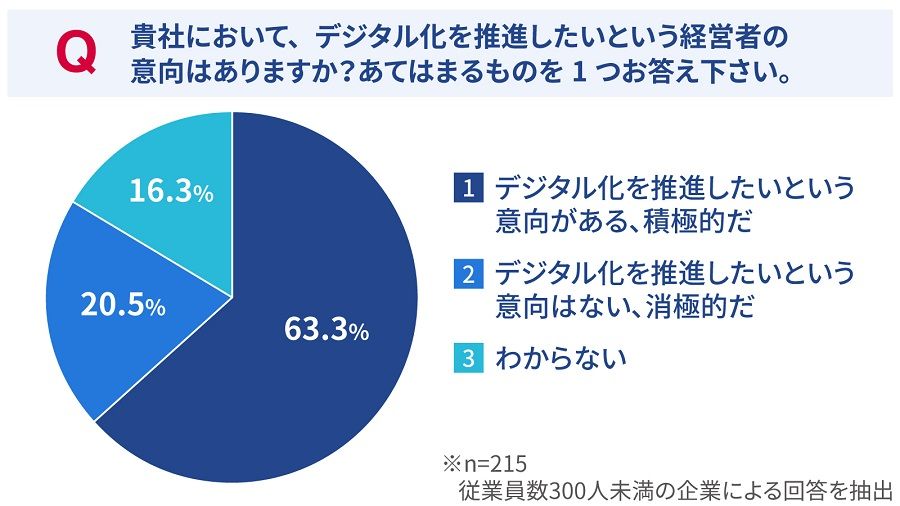 Q 貴社において、デジタル化を推進したいという経営者の意向はありますか？あてはまるものを 1 つお答え下さい。

16.3%

20.5%

63.3%

1 デジタル化を推進したいという意向がある、積極的だ

2 デジタル化を推進したいという意向はない、消極的だ

3 わからない

※n=215
従業員数300人未満の企業による回答を抽出